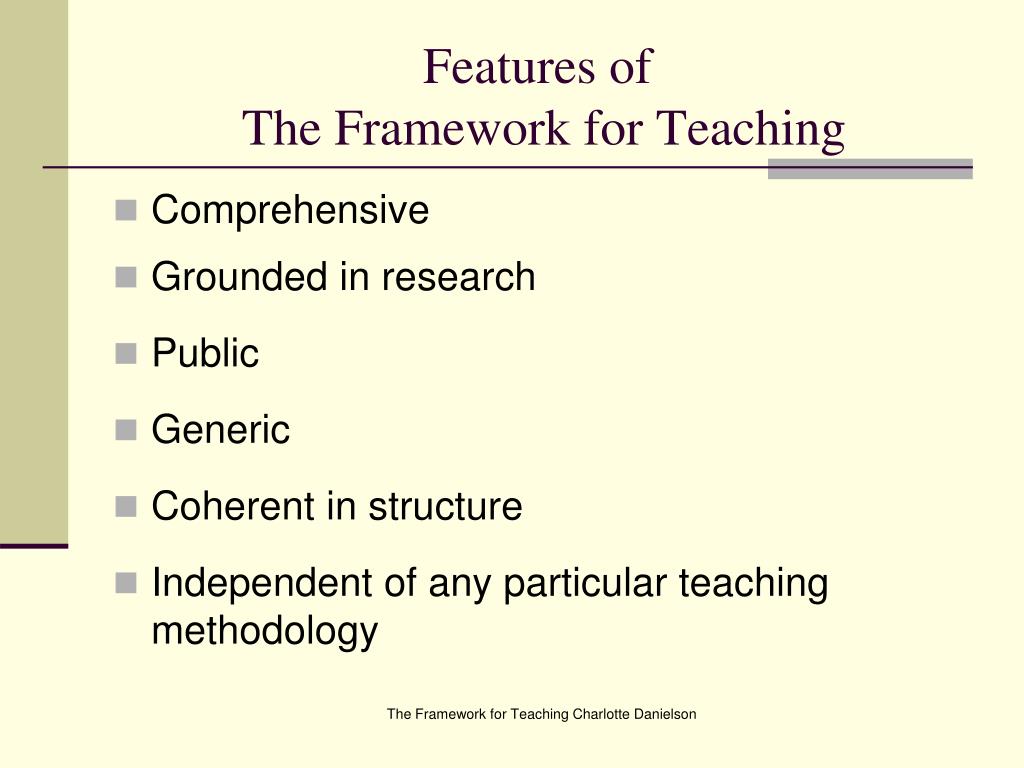 Features of
The Framework for Teaching

- Comprehensive
- Grounded in research
- Public
- Generic
- Coherent in structure
- Independent of any particular teaching methodology

The Framework for Teaching Charlotte Danielson